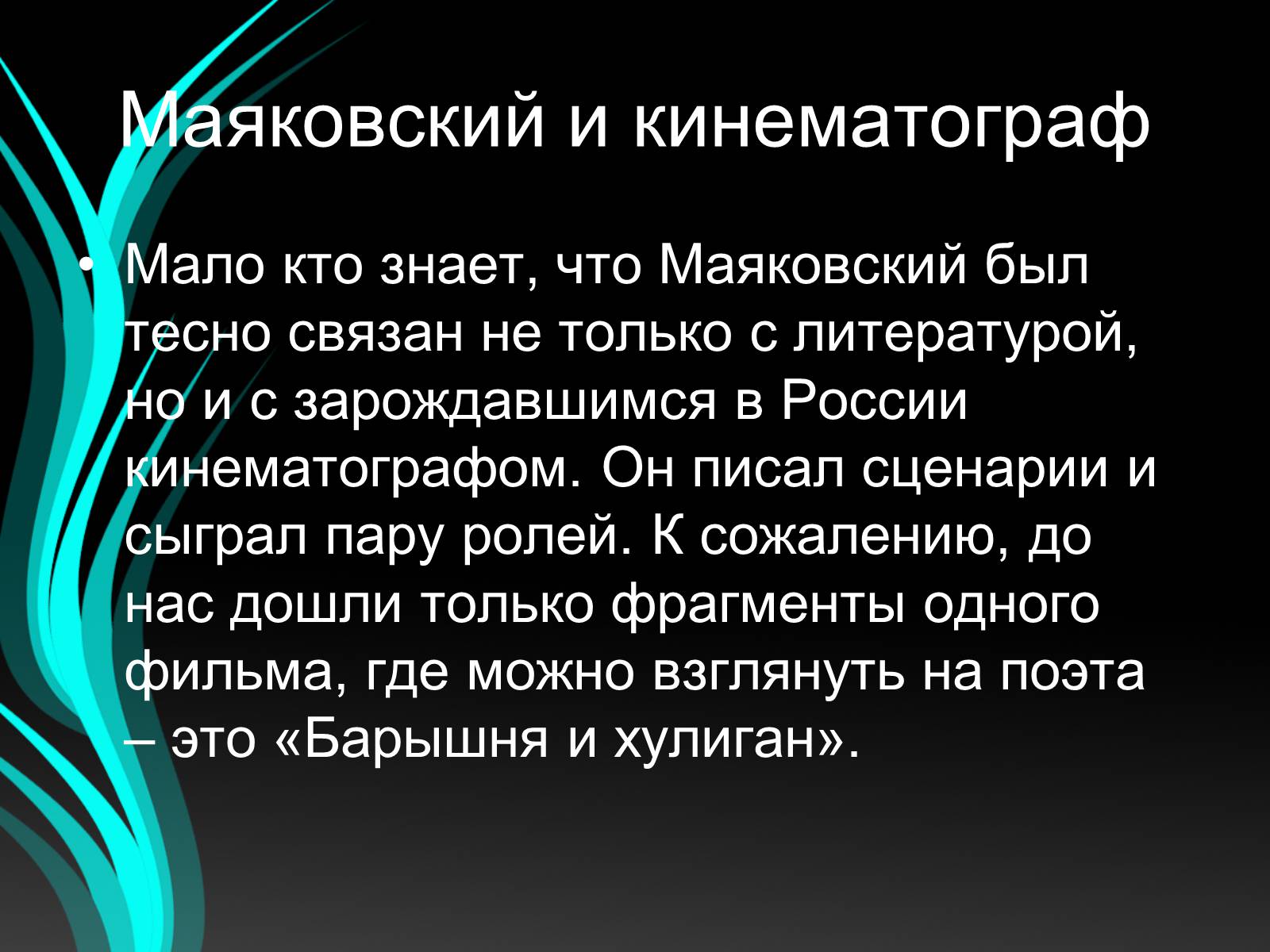 Маяковский и кинематограф

• Мало кто знает, что Маяковский был тесно связан не только с литературой, но и с зарождавшимся в России кинематографом. Он писал сценарии и сыграл пару ролей. К сожалению, до нас дошли только фрагменты одного фильма, где можно взглянуть на поэта – это «Барышня и хулиган».